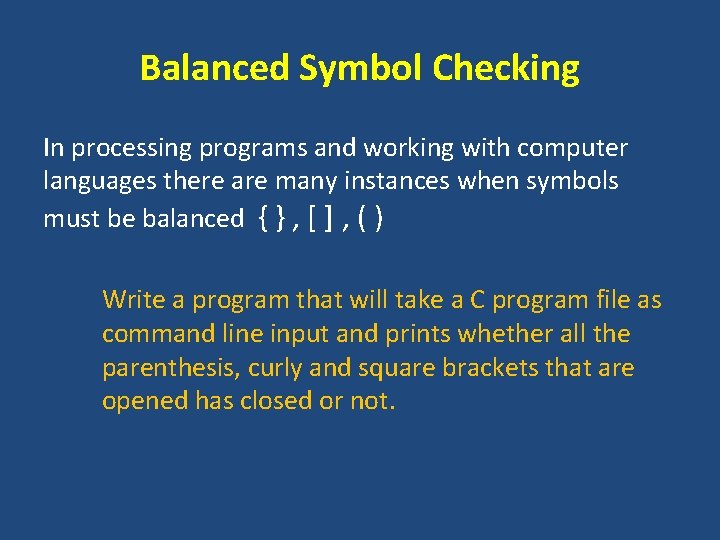 Balanced Symbol Checking

In processing programs and working with computer languages there are many instances when symbols must be balanced { } , [ ] , ( )

Write a program that will take a C program file as command line input and prints whether all the parenthesis, curly and square brackets that are opened has closed or not.